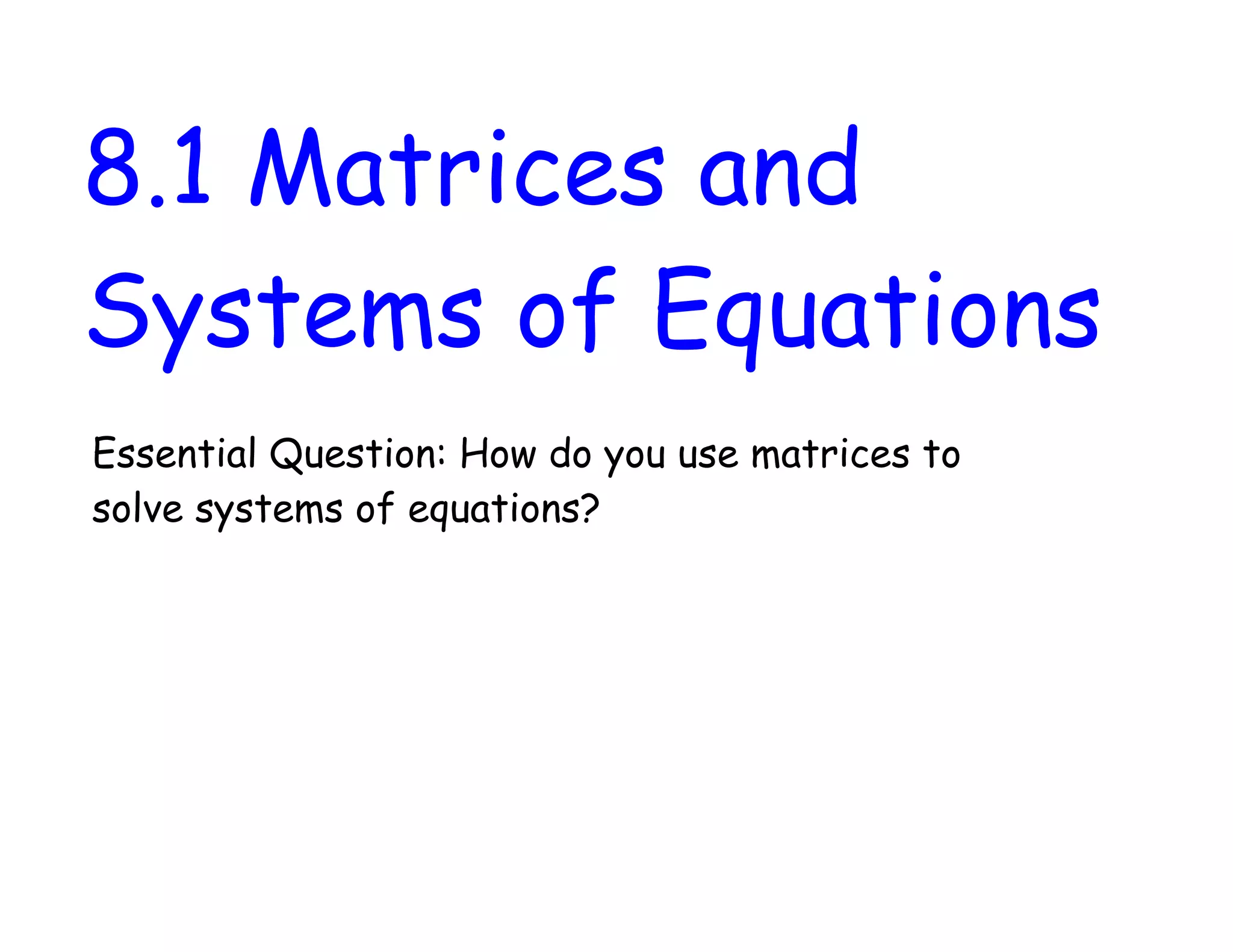 8.1 Matrices and Systems of Equations

Essential Question: How do you use matrices to solve systems of equations?